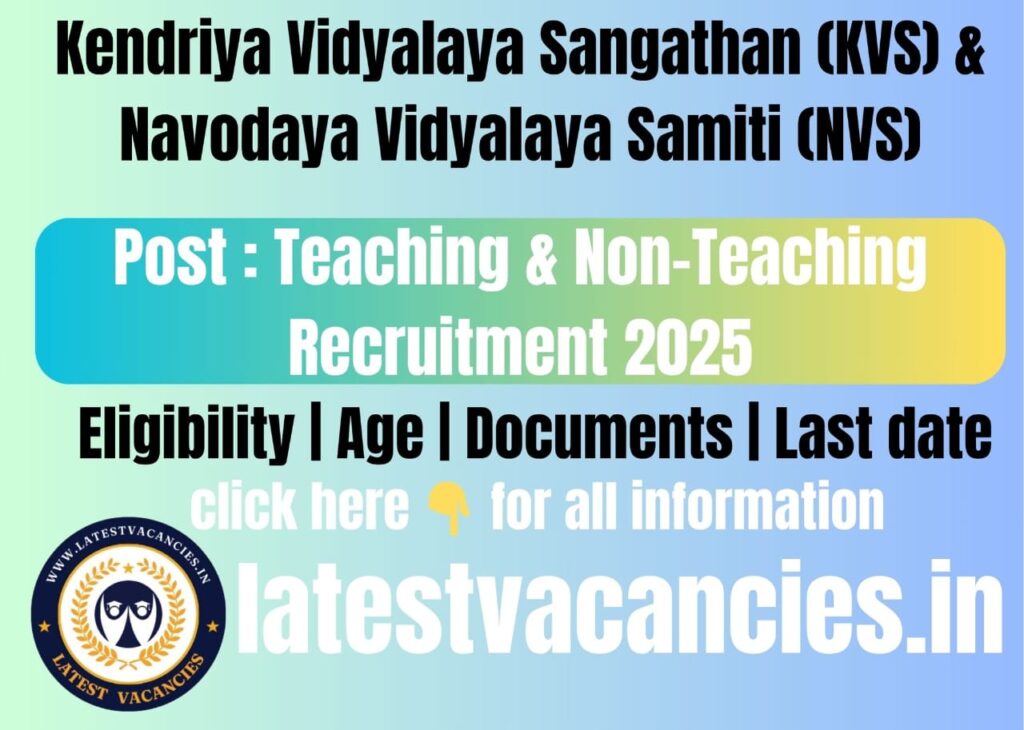 Kendriya Vidyalaya Sangathan (KVS) &
Navodaya Vidyalaya Samiti (NVS)

Post : Teaching & Non-Teaching Recruitment 2025

Eligibility | Age | Documents | Last date

click here 👇 for all information

WWW.LATESTVACANCIES.IN
LATEST VACANCIES

latestvacancies.in